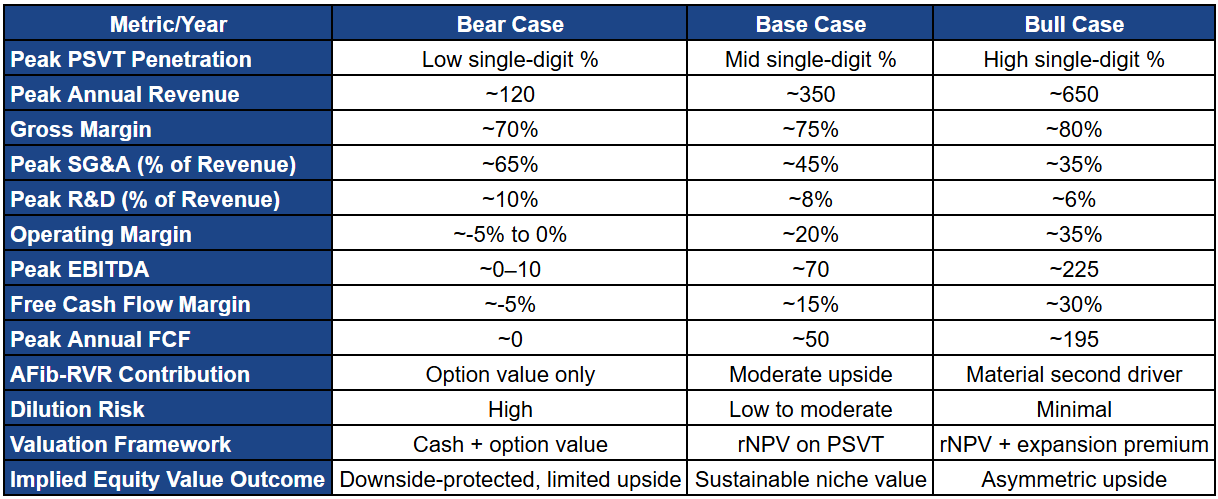 | Metric/Year | Bear Case | Base Case | Bull Case |
|---|---|---|---|
| Peak PSVT Penetration | Low single-digit % | Mid single-digit % | High single-digit % |
| Peak Annual Revenue | ~120 | ~350 | ~650 |
| Gross Margin | ~70% | ~75% | ~80% |
| Peak SG&A (% of Revenue) | ~65% | ~45% | ~35% |
| Peak R&D (% of Revenue) | ~10% | ~8% | ~6% |
| Operating Margin | ~-5% to 0% | ~20% | ~35% |
| Peak EBITDA | ~0–10 | ~70 | ~225 |
| Free Cash Flow Margin | ~-5% | ~15% | ~30% |
| Peak Annual FCF | ~0 | ~50 | ~195 |
| AFib-RVR Contribution | Option value only | Moderate upside | Material second driver |
| Dilution Risk | High | Low to moderate | Minimal |
| Valuation Framework | Cash + option value | rNPV on PSVT | rNPV + expansion premium |
| Implied Equity Value Outcome | Downside-protected, limited upside | Sustainable niche value | Asymmetric upside |